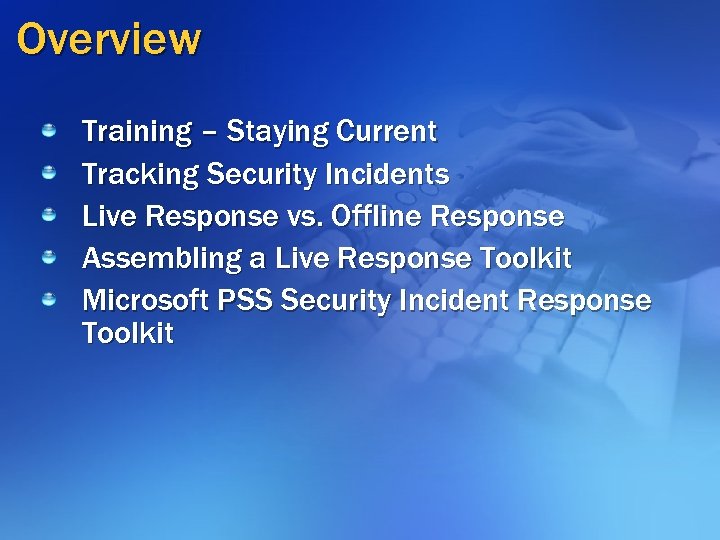 Overview

Training – Staying Current
Tracking Security Incidents
Live Response vs. Offline Response
Assembling a Live Response Toolkit
Microsoft PSS Security Incident Response Toolkit